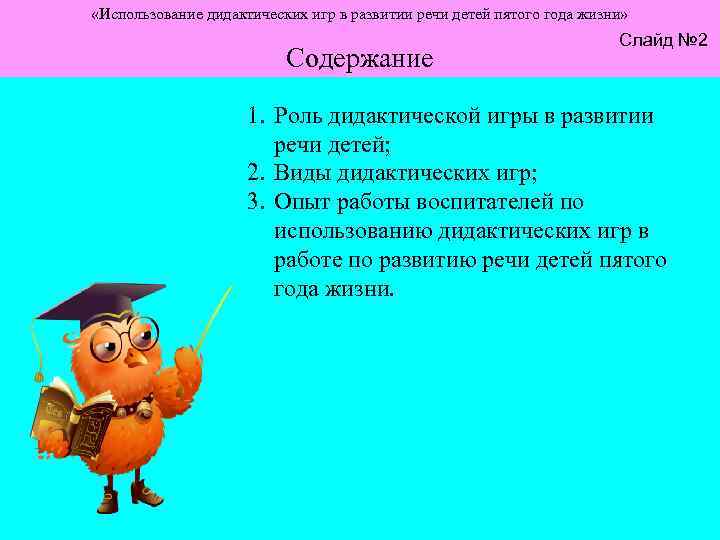 «Использование дидактических игр в развитии речи детей пятого года жизни»

Слайд №2

Содержание

1. Роль дидактической игры в развитии речи детей;
2. Виды дидактических игр;
3. Опыт работы воспитателей по использованию дидактических игр в работе по развитию речи детей пятого года жизни.